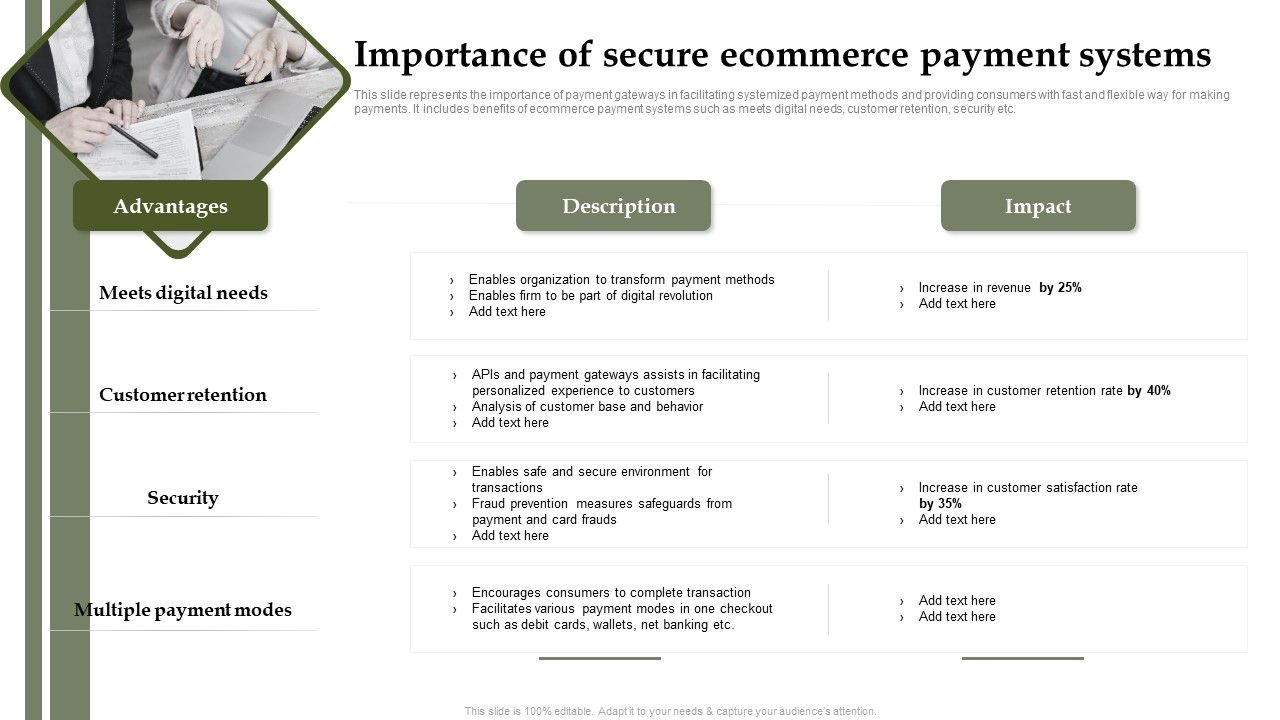 Importance of secure ecommerce payment systems

This slide represents the importance of payment gateways in facilitating systemized payment methods and providing consumers with fast and flexible way for making payments. It includes benefits of ecommerce payment systems such as meets digital needs, customer retention, security etc.

| Advantages | Description | Impact |
|---|---|---|
| Meets digital needs | › Enables organization to transform payment methods › Enables firm to be part of digital revolution › Add text here | › Increase in revenue by 25% › Add text here |
| Customer retention | › APIs and payment gateways assists in facilitating personalized experience to customers › Analysis of customer base and behavior › Add text here | › Increase in customer retention rate by 40% › Add text here |
| Security | › Enables safe and secure environment for transactions › Fraud prevention measures safeguards from payment and card frauds › Add text here | › Increase in customer satisfaction rate by 35% › Add text here |
| Multiple payment modes | › Encourages consumers to complete transaction › Facilitates various payment modes in one checkout such as debit cards, wallets, net banking etc. | › Add text here › Add text here |

This slide is 100% editable. Adapt it to your needs & capture your audience's attention.